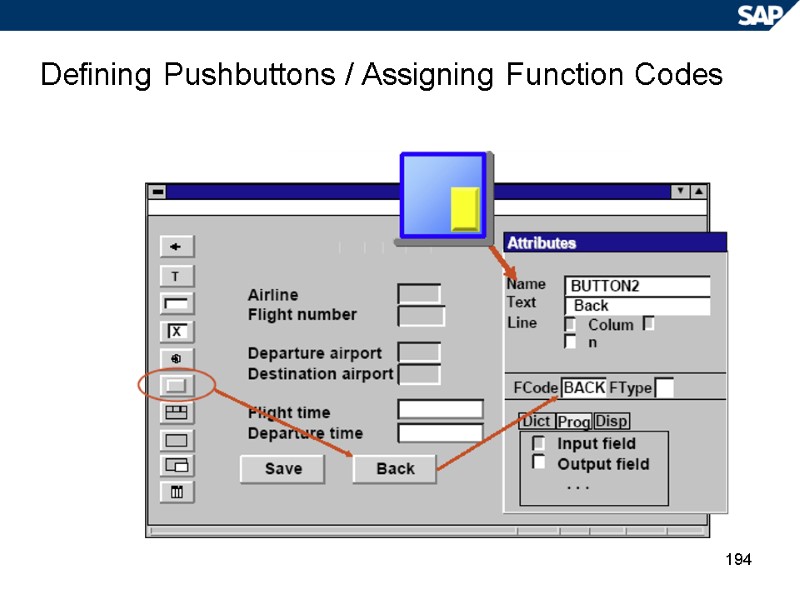 SAP

Defining Pushbuttons / Assigning Function Codes

T

X

Airline
Flight number

Departure airport
Destination airport

Flight time
Departure time

Save
Back

Attributes

Name BUTTON2
Text Back
Line Colum n

FCode BACK FType

Dict Prog Disp

Input field
Output field
. . .

194